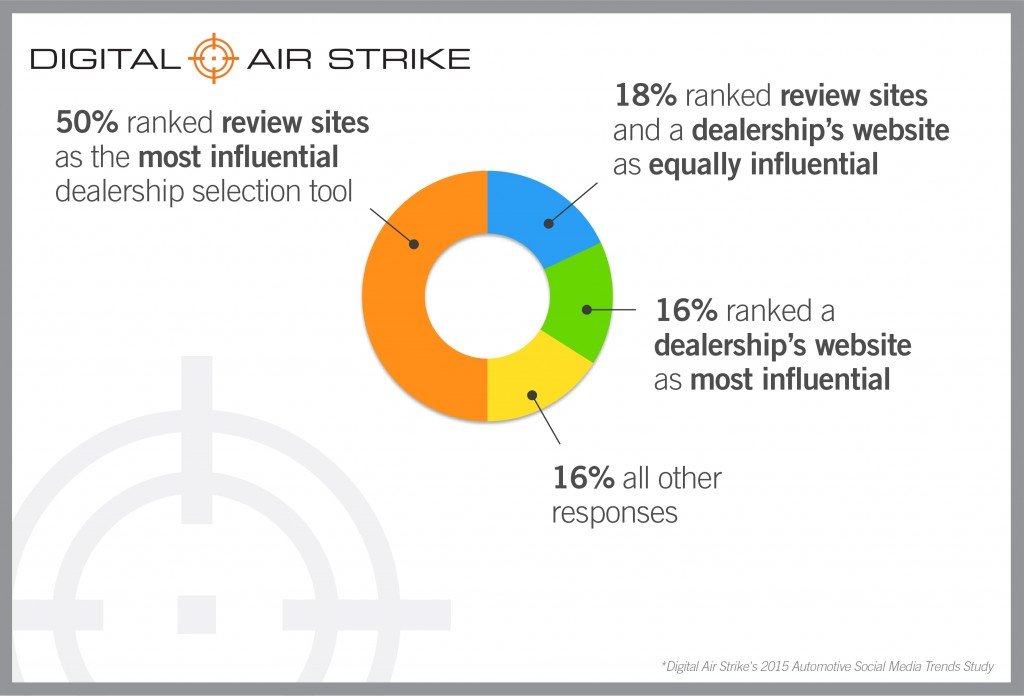 DIGITAL AIR STRIKE

50% ranked review sites as the most influential dealership selection tool

18% ranked review sites and a dealership's website as equally influential

16% ranked a dealership's website as most influential

16% all other responses

*Digital Air Strike's 2015 Automotive Social Media Trends Study